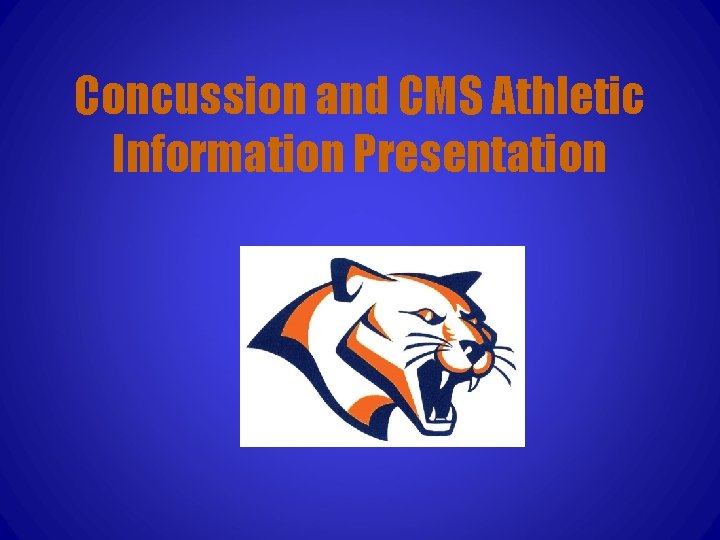 Concussion and CMS Athletic Information Presentation